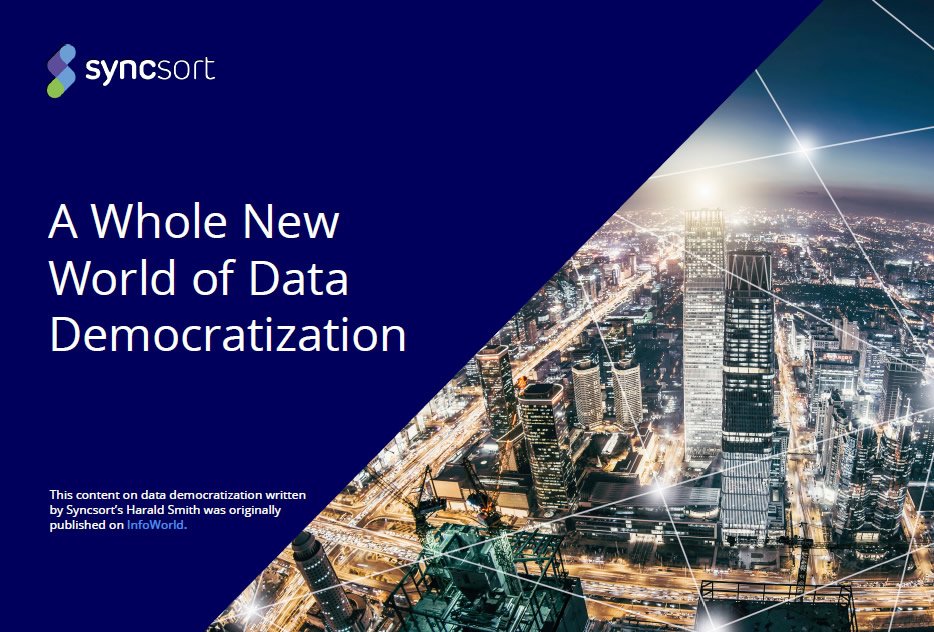 syncsort

A Whole New World of Data Democratization

This content on data democratization written by Syncsort's Harald Smith was originally published on InfoWorld.